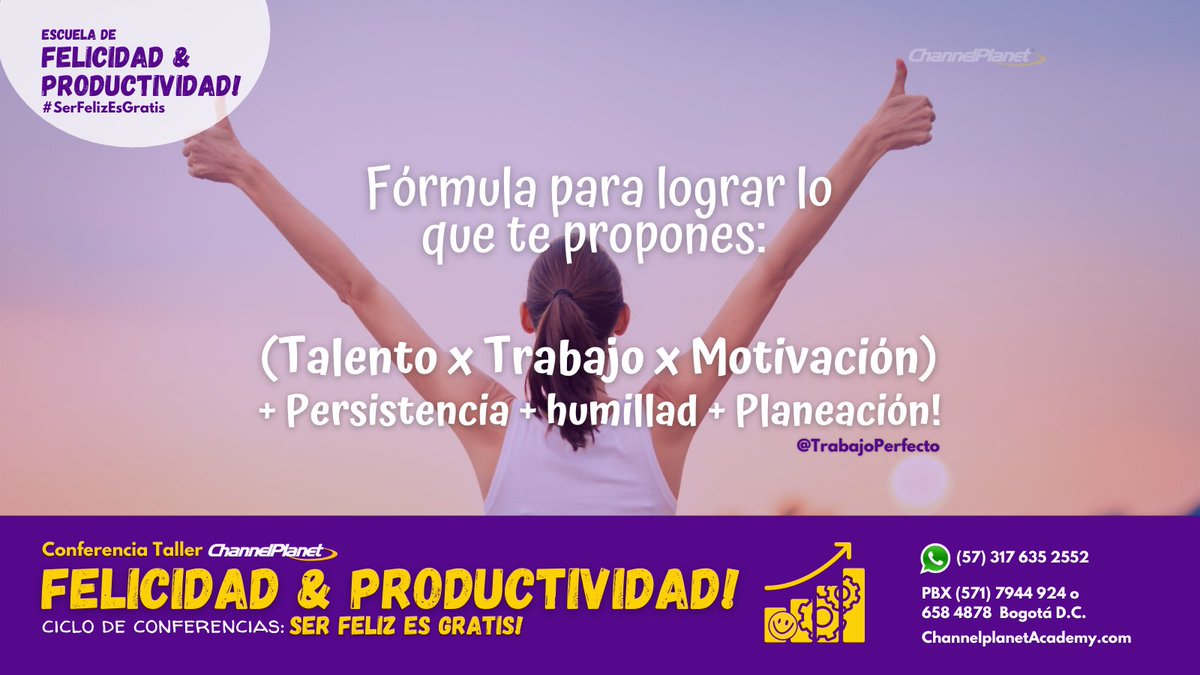 ESCUELA DE
FELICIDAD & PRODUCTIVIDAD!
#SerFelizEsGratis

ChannelPlanet

Fórmula para lograr lo que te propones:

(Talento x Trabajo x Motivación)
+ Persistencia + humillad + Planeación!

@TrabajoPerfecto

Conferencia Taller ChannelPlanet
FELICIDAD & PRODUCTIVIDAD!
CICLO DE CONFERENCIAS: SER FELIZ ES GRATIS!

(57) 317 635 2552
PBX (571) 7944 924 o 658 4878 Bogotá D.C.
ChannelplanetAcademy.com